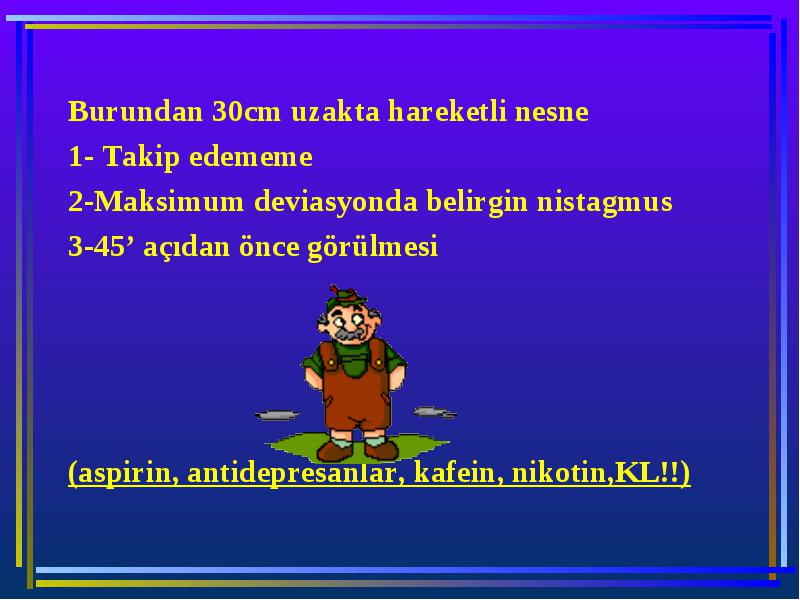 Burundan 30cm uzakta hareketli nesne

1- Takip edememe

2-Maksimum deviasyonda belirgin nistagmus

3-45’ açıdan önce görülmesi

(aspirin, antidepresanlar, kafein, nikotin,KL!!)